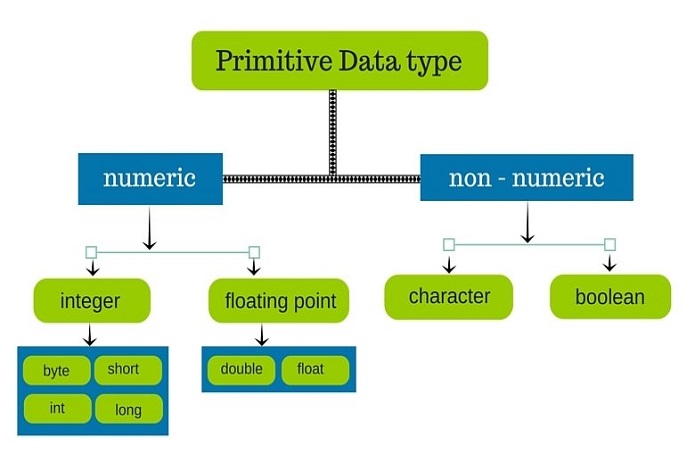 Primitive Data type

numeric

non - numeric

integer

floating point

character

boolean

byte

short

int

long

double

float